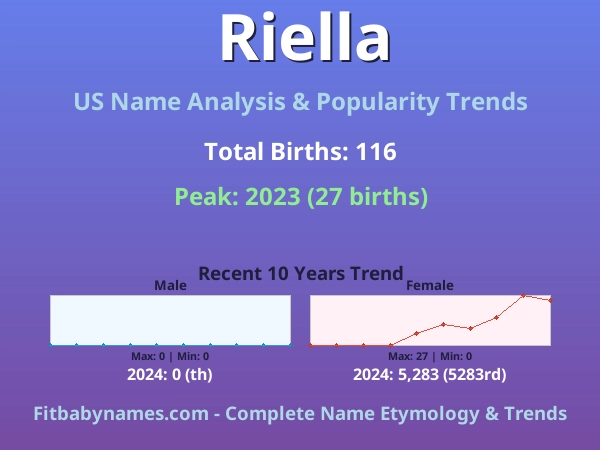 Riella

US Name Analysis & Popularity Trends

Total Births: 116

Peak: 2023 (27 births)

Recent 10 Years Trend

Male

Max: 0 | Min: 0

2024: 0 (th)

Female

Max: 27 | Min: 0

2024: 5,283 (5283rd)

Fitbabynames.com - Complete Name Etymology & Trends